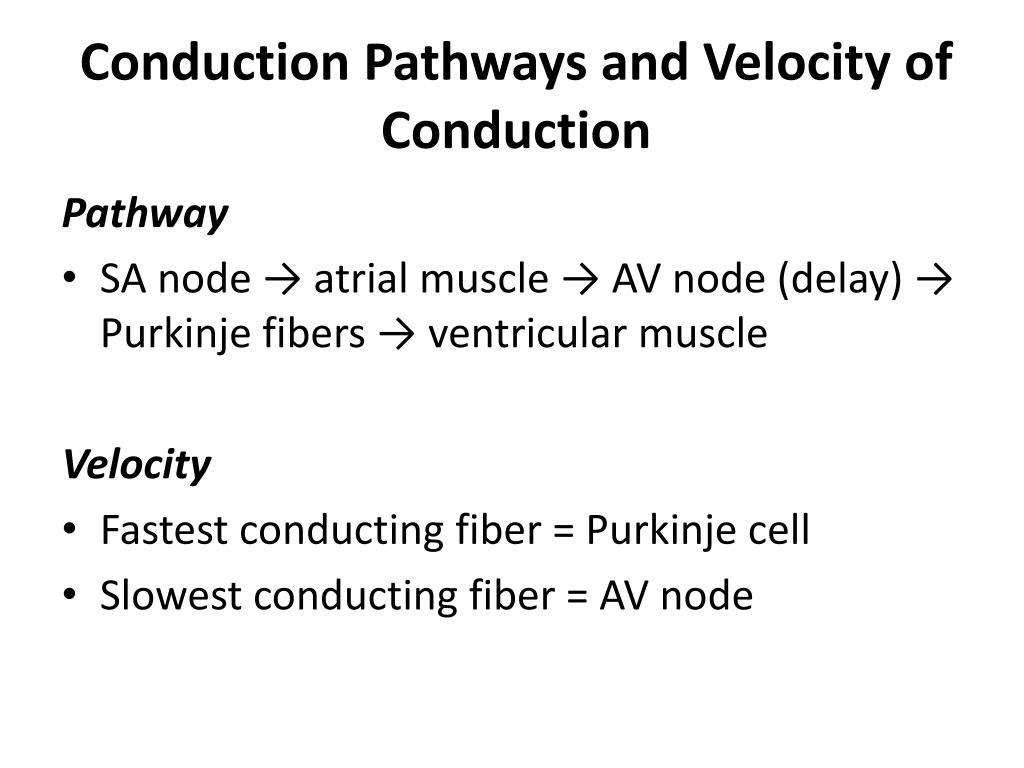 Conduction Pathways and Velocity of Conduction

Pathway

• SA node → atrial muscle → AV node (delay) → Purkinje fibers → ventricular muscle

Velocity

• Fastest conducting fiber = Purkinje cell
• Slowest conducting fiber = AV node